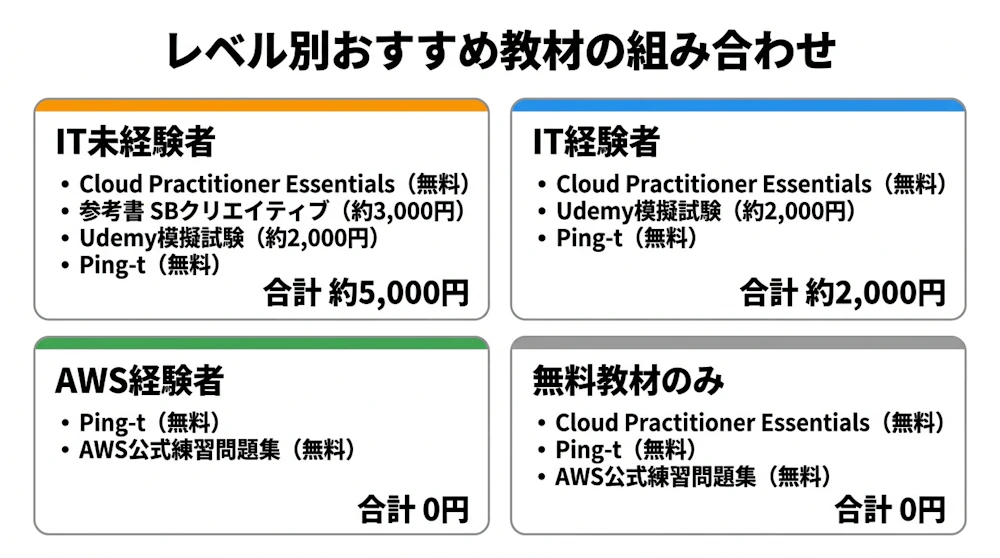 レベル別おすすめ教材の組み合わせ

IT未経験者
• Cloud Practitioner Essentials（無料）
• 参考書 SBクリエイティブ（約3,000円）
• Udemy模擬試験（約2,000円）
• Ping-t（無料）
合計 約5,000円

IT経験者
• Cloud Practitioner Essentials（無料）
• Udemy模擬試験（約2,000円）
• Ping-t（無料）
合計 約2,000円

AWS経験者
• Ping-t（無料）
• AWS公式練習問題集（無料）
合計 0円

無料教材のみ
• Cloud Practitioner Essentials（無料）
• Ping-t（無料）
• AWS公式練習問題集（無料）
合計 0円